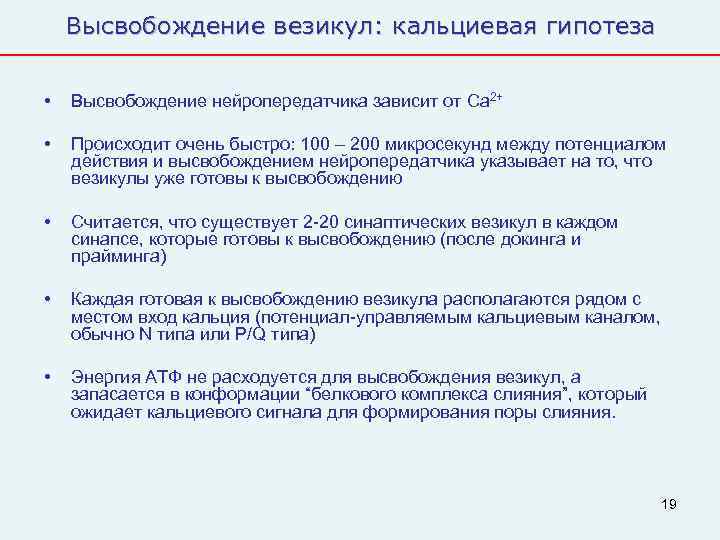 Высвобождение везикул: кальциевая гипотеза

• Высвобождение нейропередатчика зависит от $Ca^{2+}$

• Происходит очень быстро: 100 – 200 микросекунд между потенциалом действия и высвобождением нейропередатчика указывает на то, что везикулы уже готовы к высвобождению

• Считается, что существует 2-20 синаптических везикул в каждом синапсе, которые готовы к высвобождению (после докинга и прайминга)

• Каждая готовая к высвобождению везикула располагаются рядом с местом вход кальция (потенциал-управляемым кальциевым каналом, обычно N типа или P/Q типа)

• Энергия АТФ не расходуется для высвобождения везикул, а запасается в конформации “белкового комплекса слияния”, который ожидает кальциевого сигнала для формирования поры слияния.

19